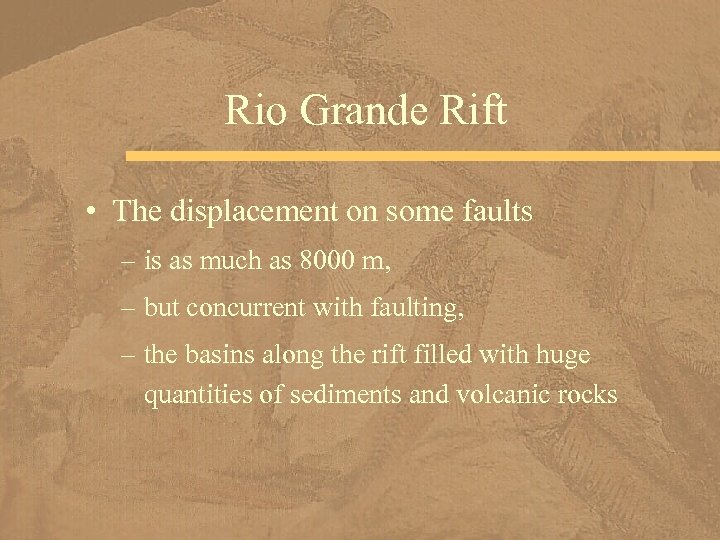 Rio Grande Rift

• The displacement on some faults
– is as much as 8000 m,
– but concurrent with faulting,
– the basins along the rift filled with huge quantities of sediments and volcanic rocks